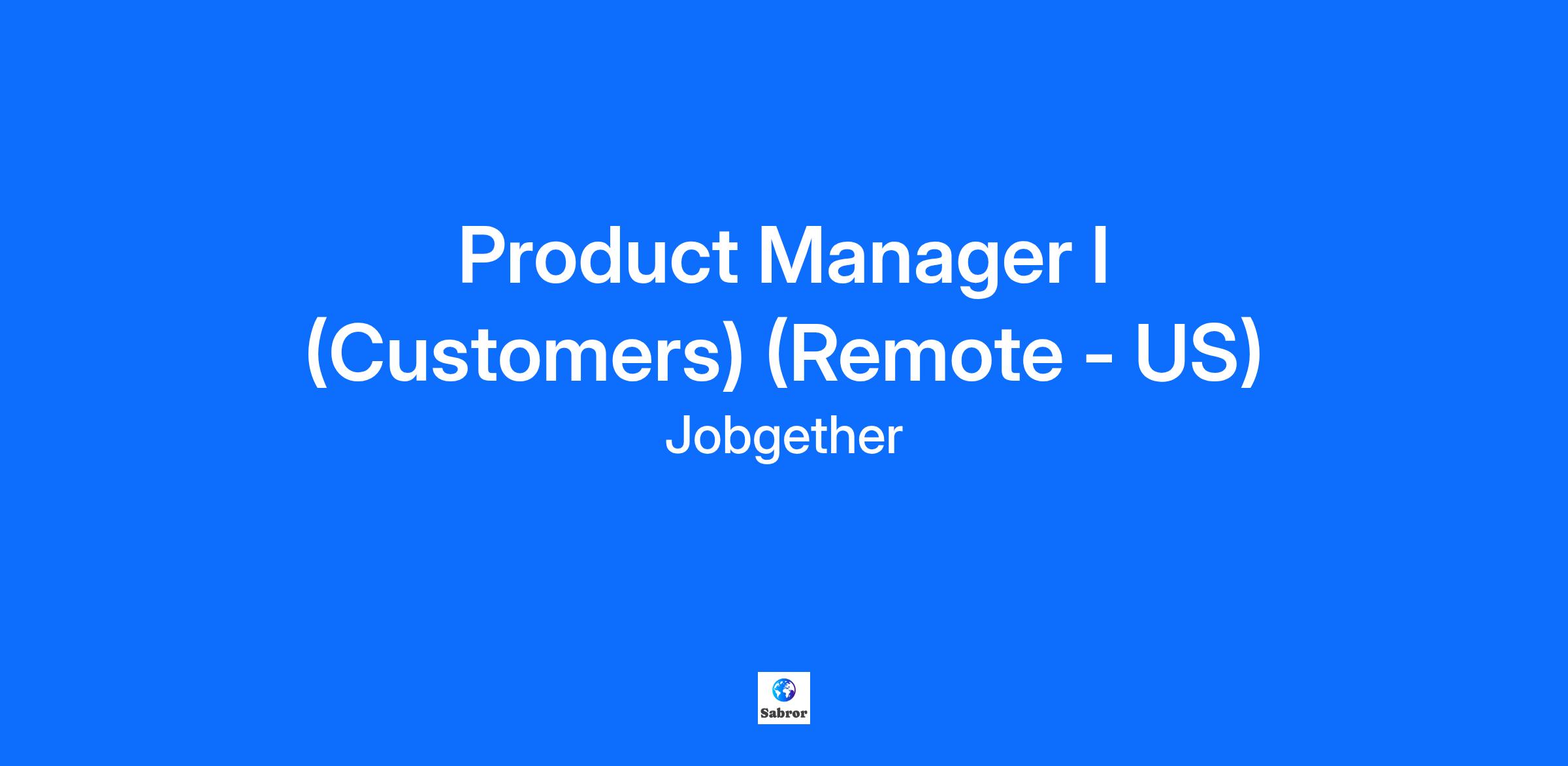 Product Manager I (Customers) (Remote - US)

Jobgether

Sabror